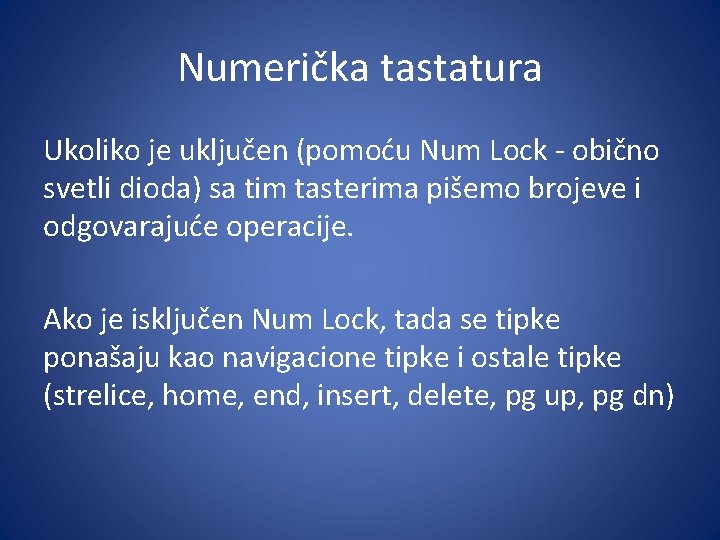 Numerička tastatura

Ukoliko je uključen (pomoću Num Lock - obično svetli dioda) sa tim tasterima pišemo brojeve i odgovarajuće operacije.

Ako je isključen Num Lock, tada se tipke ponašaju kao navigacione tipke i ostale tipke (strelice, home, end, insert, delete, pg up, pg dn)